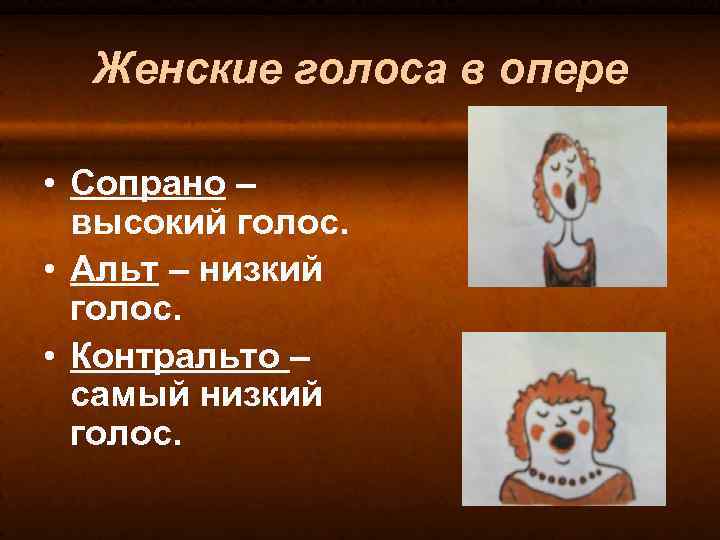 Женские голоса в опере

• Сопрано – высокий голос.
• Альт – низкий голос.
• Контральто – самый низкий голос.